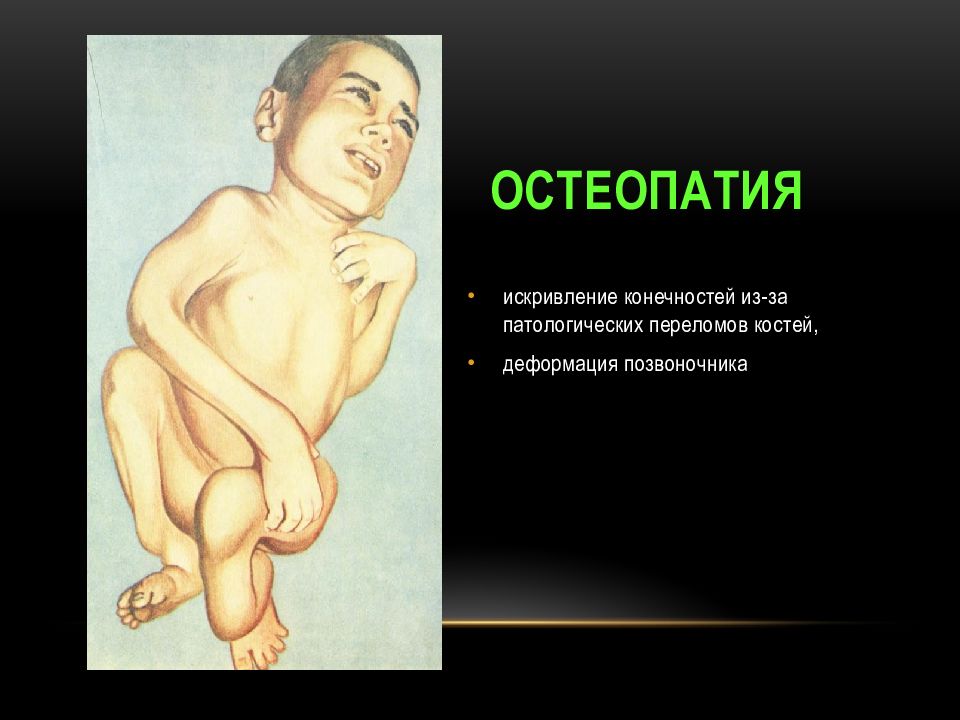 ОСТЕОПАТИЯ

• искривление конечностей из-за патологических переломов костей,

• деформация позвоночника